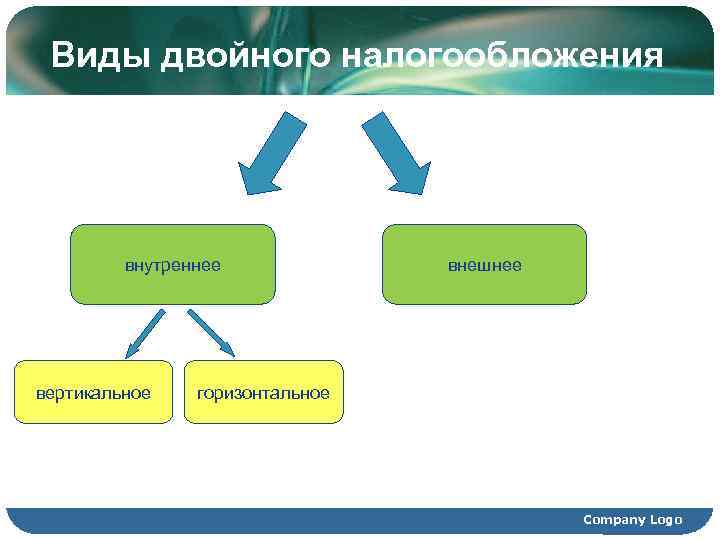 Виды двойного налогообложения

внутреннее

внешнее

вертикальное

горизонтальное

Company Logo